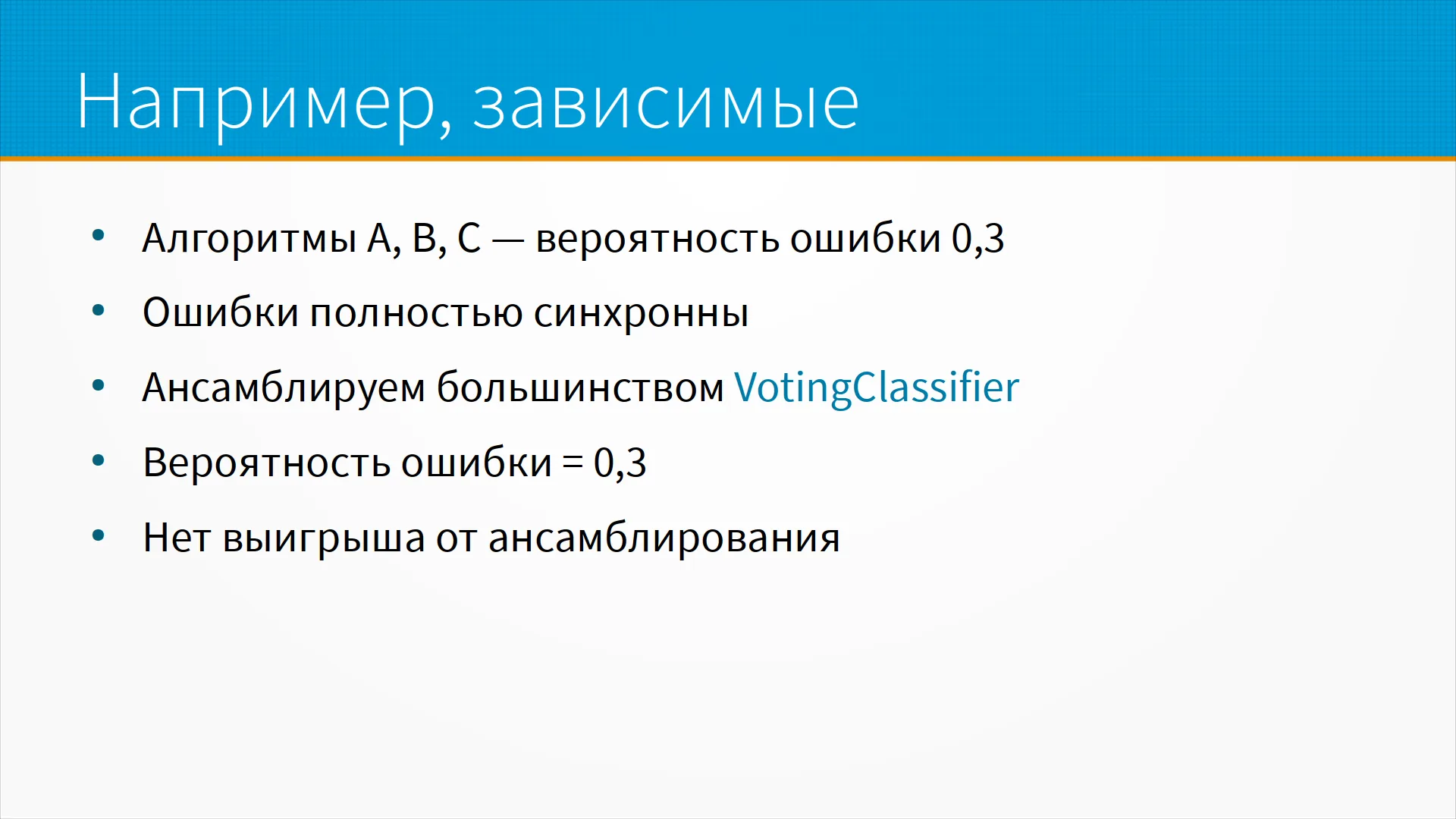 Например, зависимые

• Алгоритмы A, B, C — вероятность ошибки 0,3

• Ошибки полностью синхронны

• Ансамблируем большинством VotingClassifier

• Вероятность ошибки = 0,3

• Нет выигрыша от ансамблирования